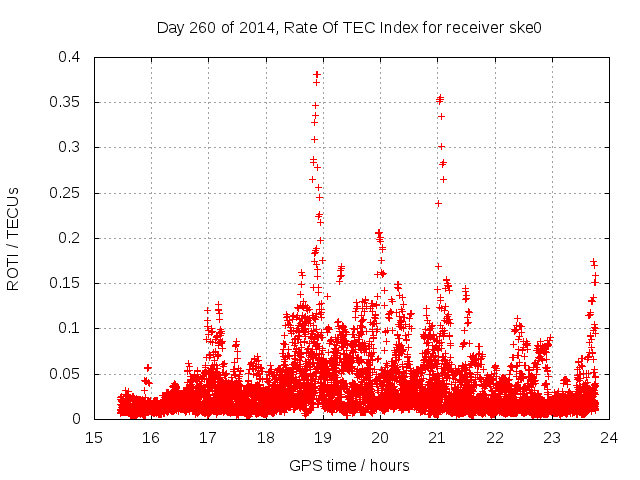 Day 260 of 2014, Rate Of TEC Index for receiver ske0

ROTI / TECUs

0.4
0.35
0.3
0.25
0.2
0.15
0.1
0.05
0

15 16 17 18 19 20 21 22 23 24

GPS time / hours